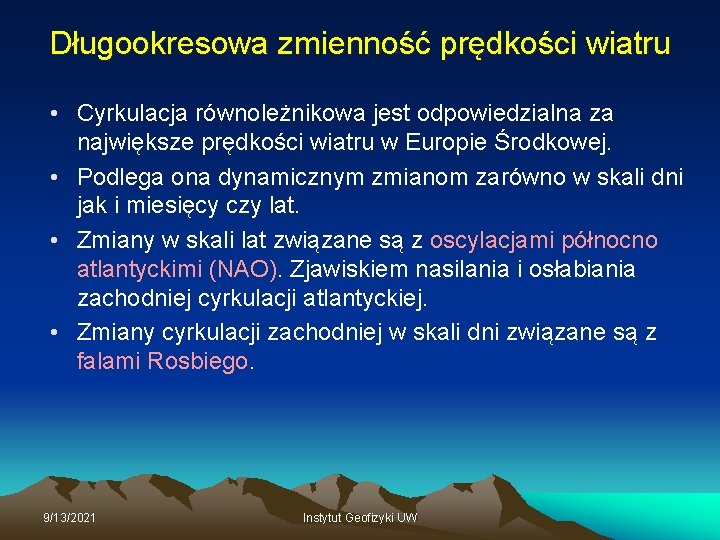 Długookresowa zmienność prędkości wiatru

• Cyrkulacja równoleżnikowa jest odpowiedzialna za największe prędkości wiatru w Europie Środkowej.
• Podlega ona dynamicznym zmianom zarówno w skali dni jak i miesięcy czy lat.
• Zmiany w skali lat związane są z oscylacjami północno atlantyckimi (NAO). Zjawiskiem nasilania i osłabiania zachodniej cyrkulacji atlantyckiej.
• Zmiany cyrkulacji zachodniej w skali dni związane są z falami Rosbiego.

9/13/2021

Instytut Geofizyki UW